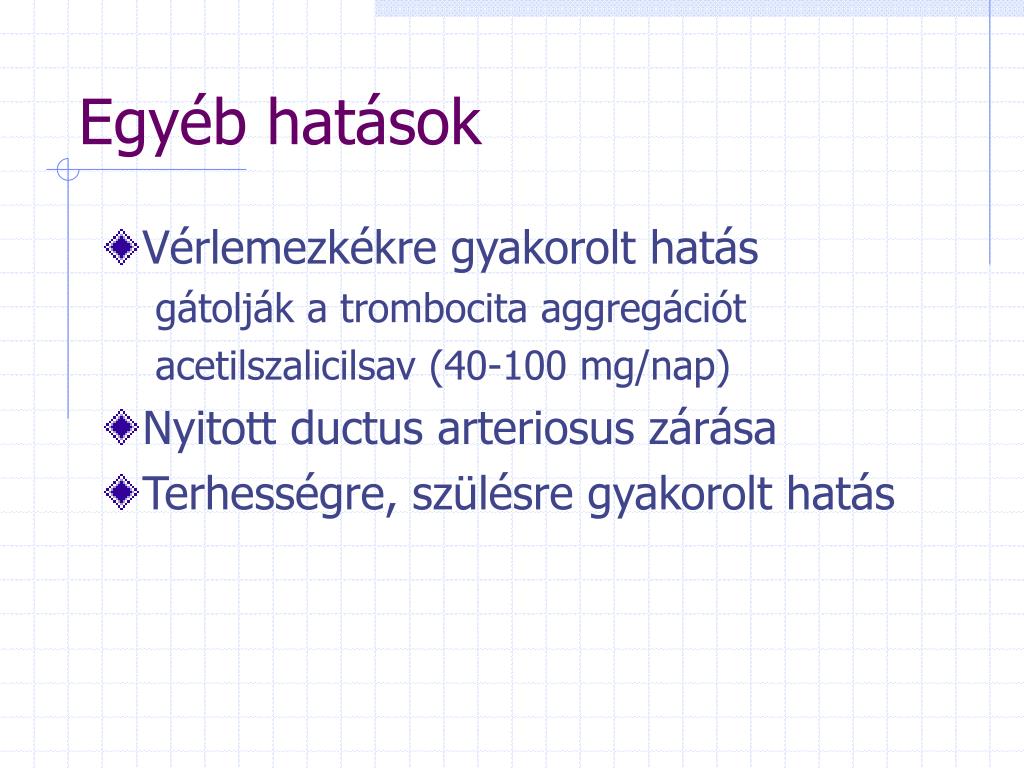 Egyéb hatások

Vérlemezkékre gyakorolt hatás

gátolják a trombocita aggregációt

acetilszalicilsav (40-100 mg/nap)

Nyitott ductus arteriosus zárása

Terhességre, szülésre gyakorolt hatás